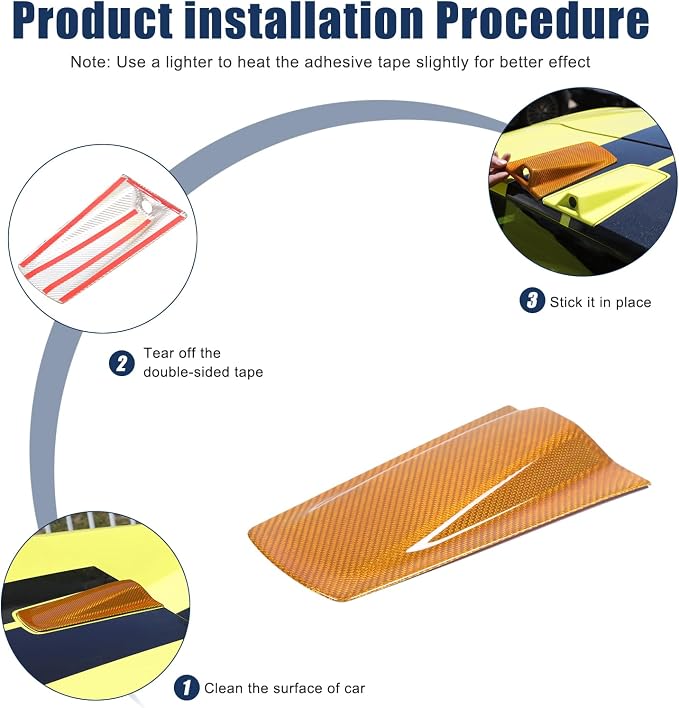 Product installation Procedure

Note: Use a lighter to heat the adhesive tape slightly for better effect

3 Stick it in place

2 Tear off the double-sided tape

1 Clean the surface of car